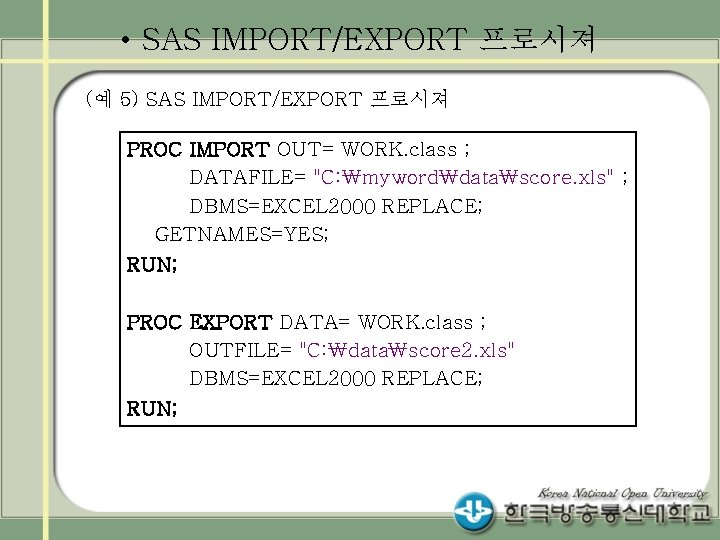 • SAS IMPORT/EXPORT 프로시져

(예 5) SAS IMPORT/EXPORT 프로시져

PROC IMPORT OUT= WORK.class ;
DATAFILE= "C:₩myword₩data₩score.xls" ;
DBMS=EXCEL2000 REPLACE;
GETNAMES=YES;
RUN;

PROC EXPORT DATA= WORK.class ;
OUTFILE= "C:₩data₩score2.xls"
DBMS=EXCEL2000 REPLACE;
RUN;

Korea National Open University
한국방송통신대학교